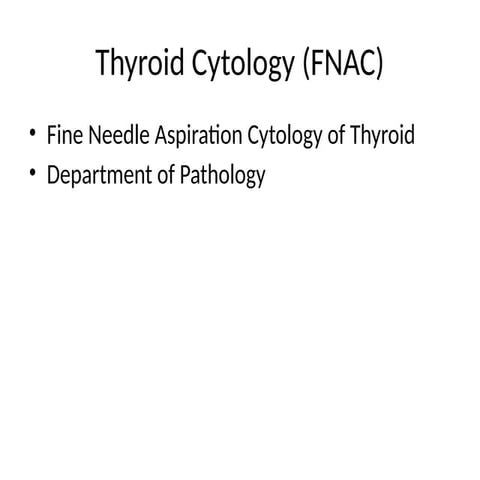 Thyroid Cytology (FNAC)

• Fine Needle Aspiration Cytology of Thyroid
• Department of Pathology